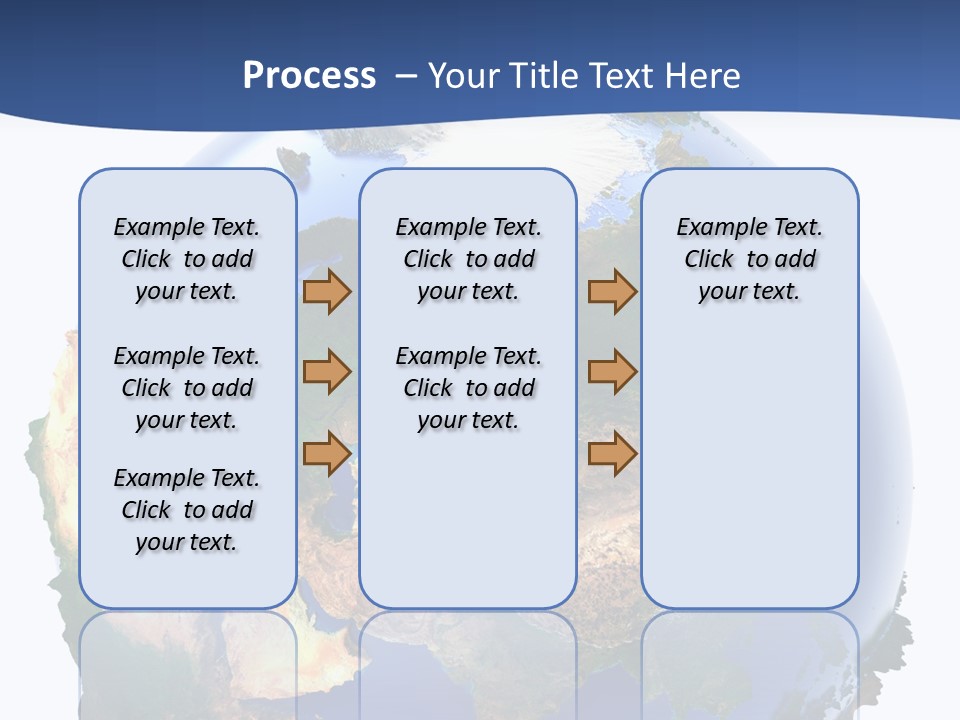 Process – Your Title Text Here

Example Text. Click to add your text.

Example Text. Click to add your text.

Example Text. Click to add your text.

Example Text. Click to add your text.

Example Text. Click to add your text.

Example Text. Click to add your text.